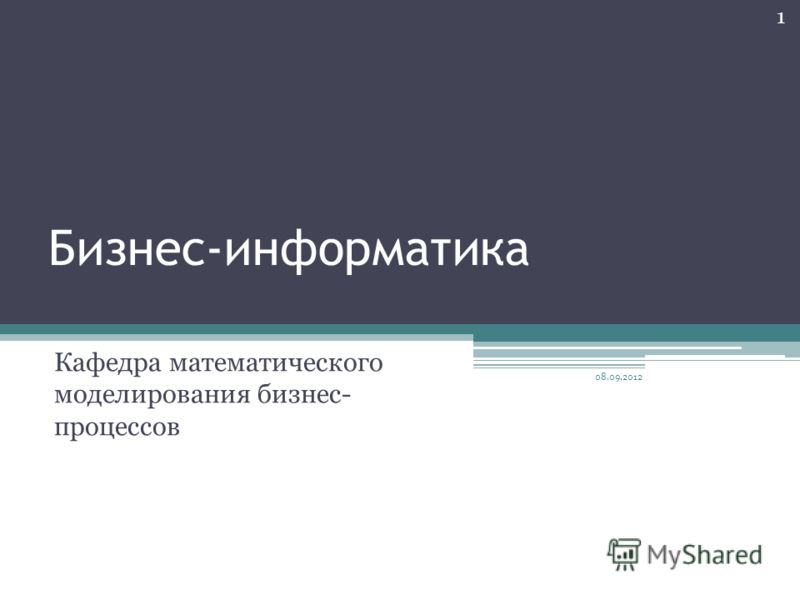 1

Бизнес-информатика

Кафедра математического моделирования бизнес-процессов

08.09.2012

MyShared